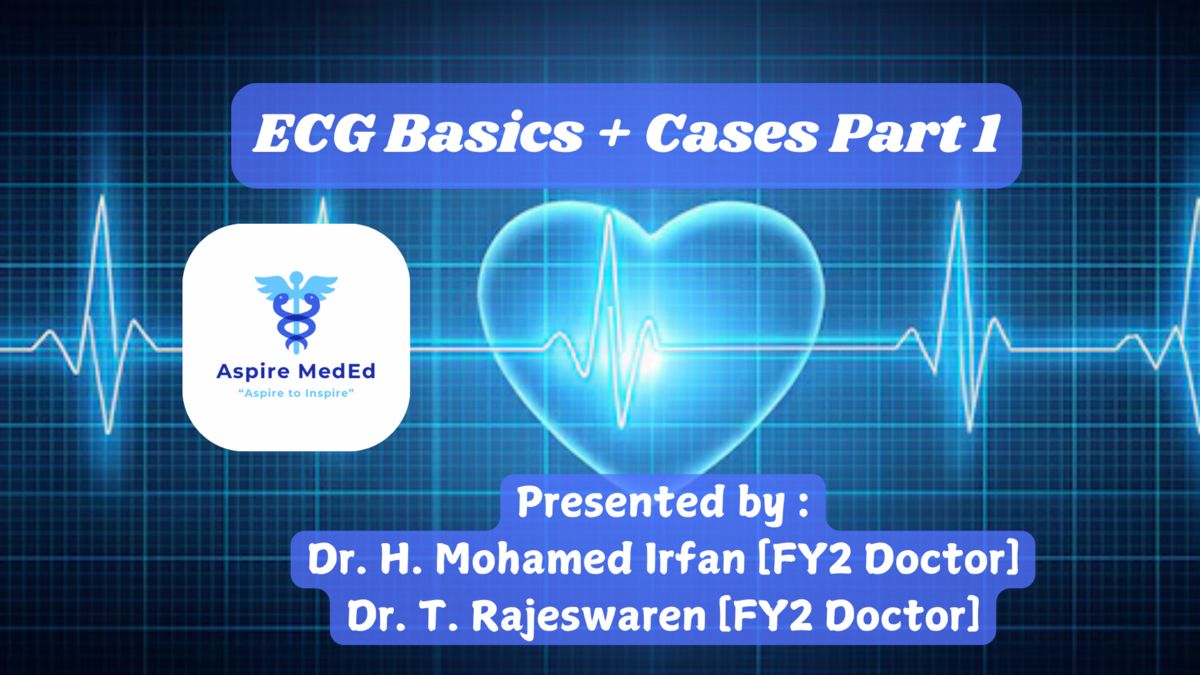 ECG Basics + Cases Part 1

Aspire MedEd
"Aspire to Inspire"

Presented by :
Dr. H. Mohamed Irfan [FY2 Doctor]
Dr. T. Rajeswaren [FY2 Doctor]